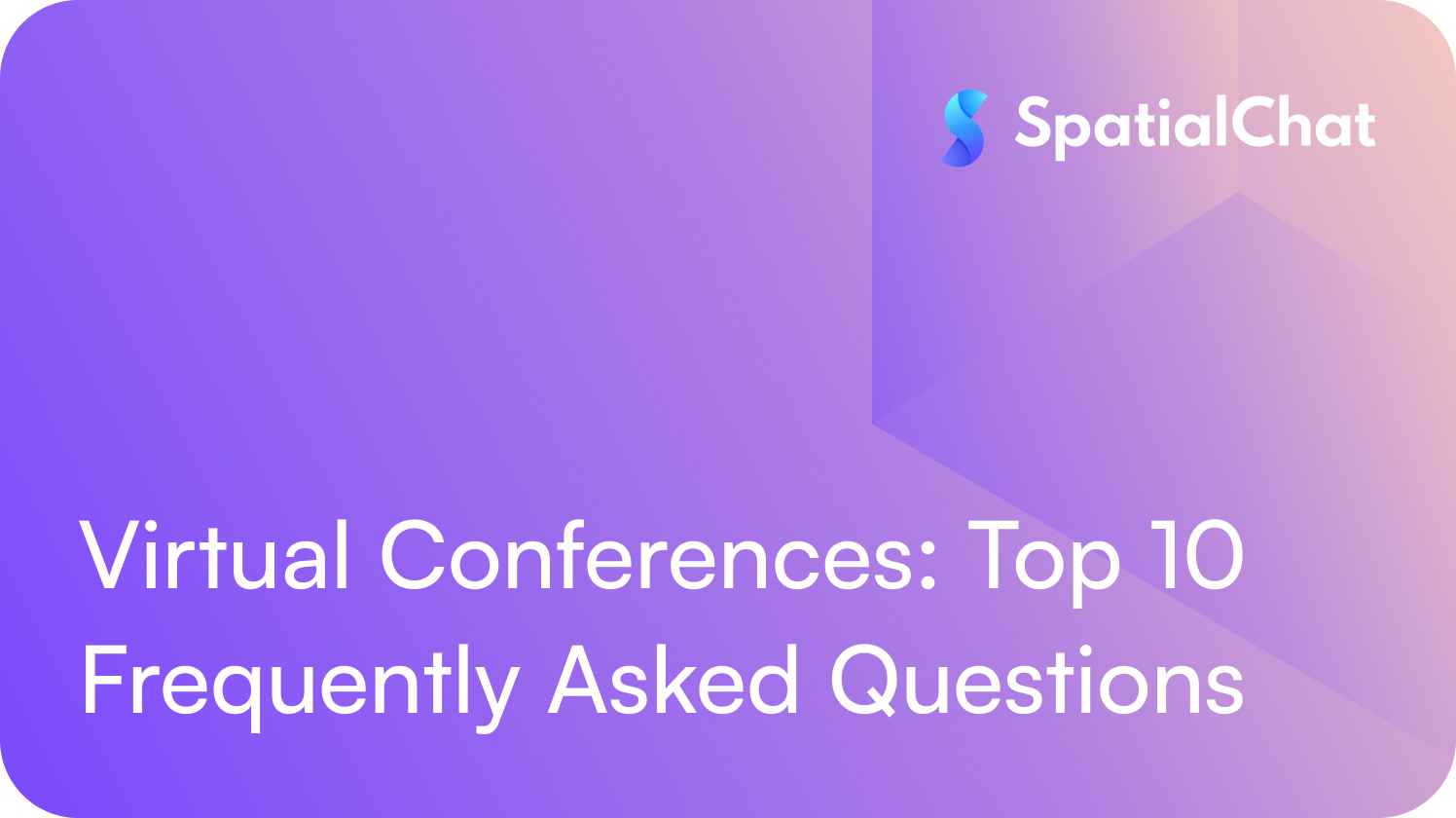 SpatialChat

Virtual Conferences: Top 10 Frequently Asked Questions